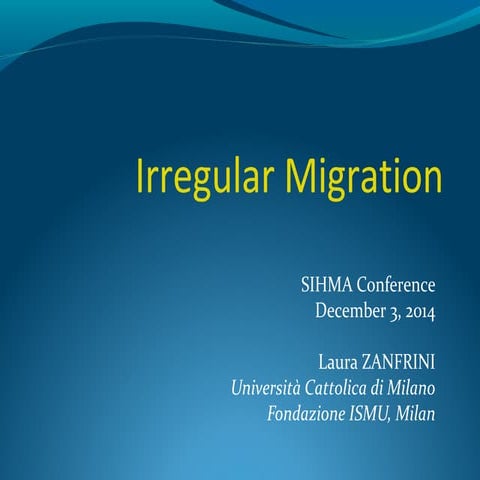 Irregular Migration

SIHMA Conference
December 3, 2014

Laura ZANFRINI
Università Cattolica di Milano
Fondazione ISMU, Milan